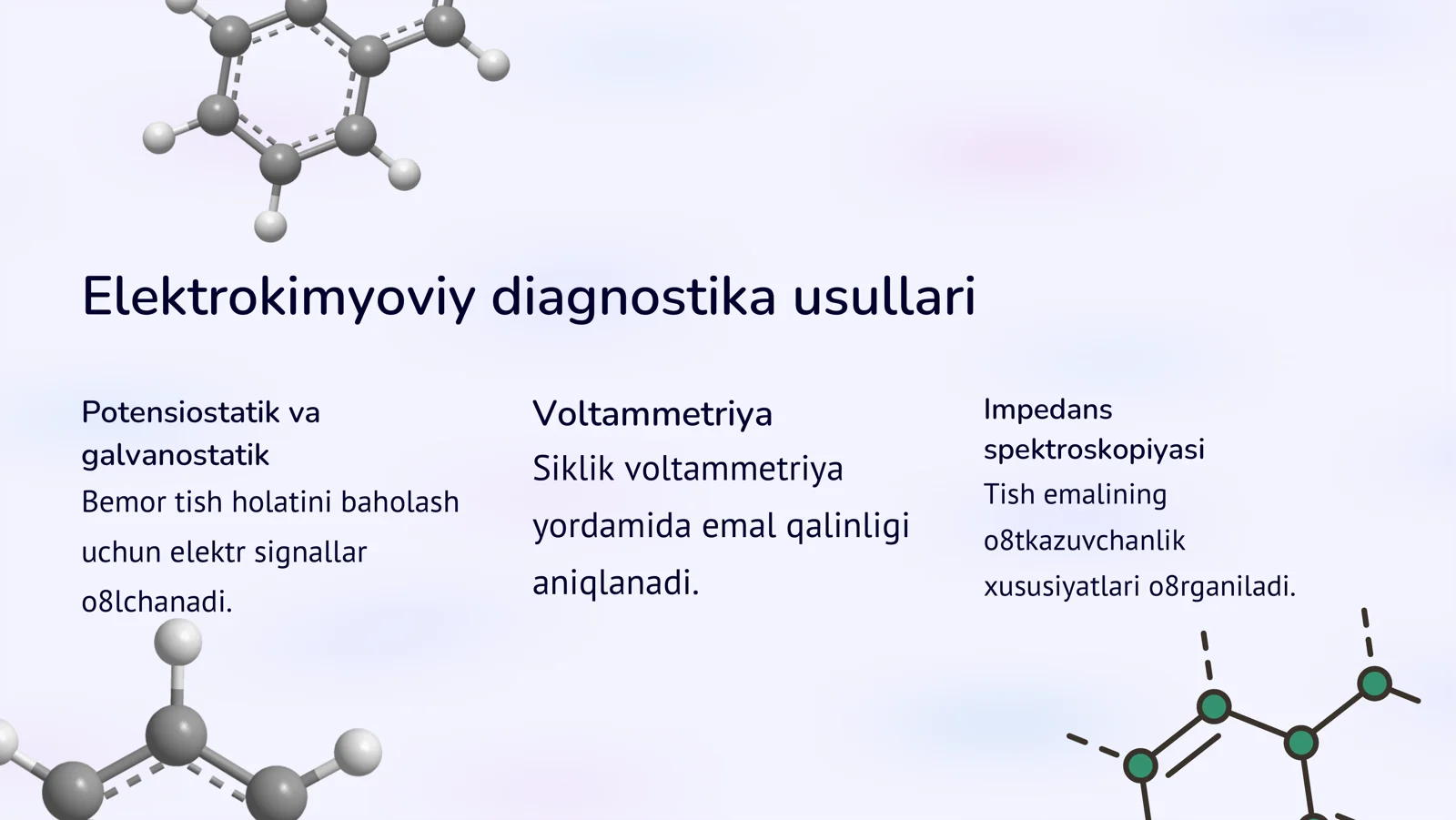 Elektrokimyoviy diagnostika usullari

Potensiostatik va galvanostatik
Bemor tish holatini baholash uchun elektr signallar o8lchanadi.

Voltammetriya
Siklik voltammetriya yordamida emal qalinligi aniqlanadi.

Impedans spektroskopiyasi
Tish emalining o8tkazuvchanlik xususiyatlari o8rganiladi.